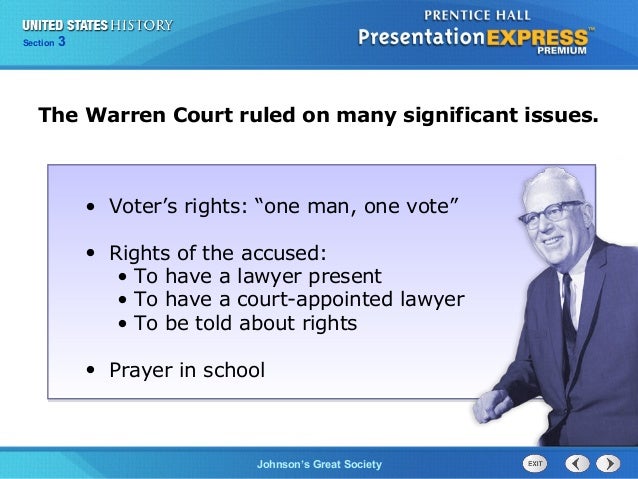 UNITED STATES HISTORY
Section 3

PRENTICE HALL
PresentationEXPRESS™
PREMIUM

The Warren Court ruled on many significant issues.

• Voter's rights: "one man, one vote"

• Rights of the accused:
• To have a lawyer present
• To have a court-appointed lawyer
• To be told about rights

• Prayer in school

Johnson's Great Society

EXIT